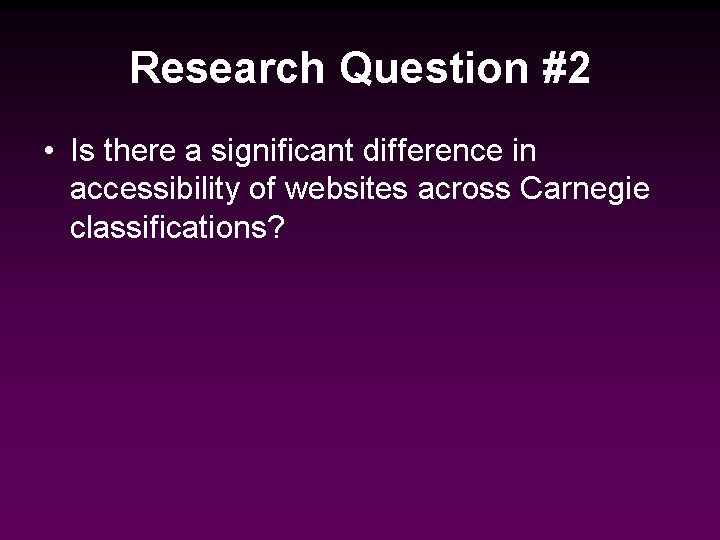 Research Question #2

• Is there a significant difference in accessibility of websites across Carnegie classifications?